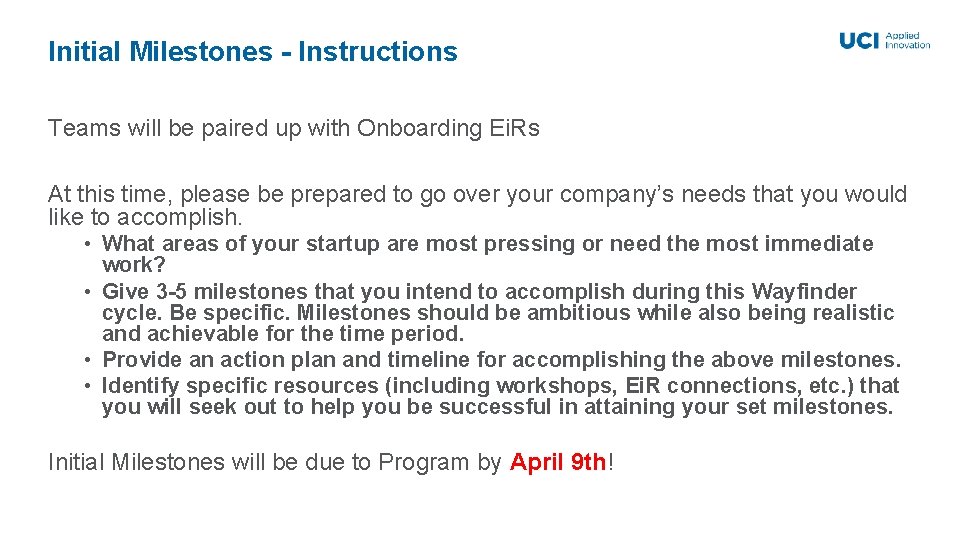 Initial Milestones - Instructions

UCI Applied Innovation

Teams will be paired up with Onboarding EiRs

At this time, please be prepared to go over your company's needs that you would like to accomplish.

• What areas of your startup are most pressing or need the most immediate work?
• Give 3-5 milestones that you intend to accomplish during this Wayfinder cycle. Be specific. Milestones should be ambitious while also being realistic and achievable for the time period.
• Provide an action plan and timeline for accomplishing the above milestones.
• Identify specific resources (including workshops, EiR connections, etc.) that you will seek out to help you be successful in attaining your set milestones.

Initial Milestones will be due to Program by April 9th!